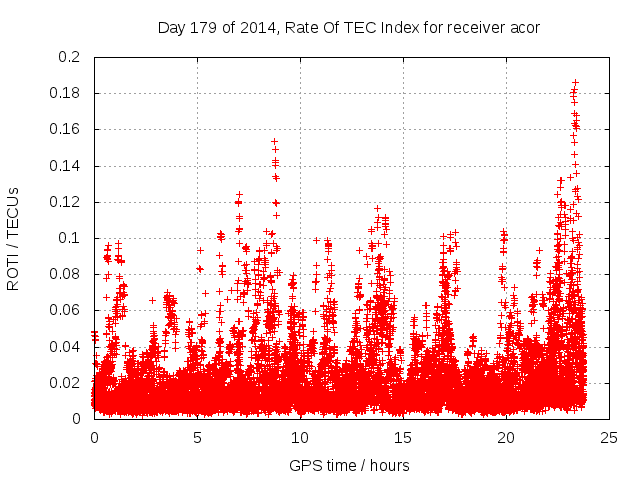 Day 179 of 2014, Rate Of TEC Index for receiver acor

ROTI / TECUs

0.2
0.18
0.16
0.14
0.12
0.1
0.08
0.06
0.04
0.02
0

0
5
10
15
20
25

GPS time / hours